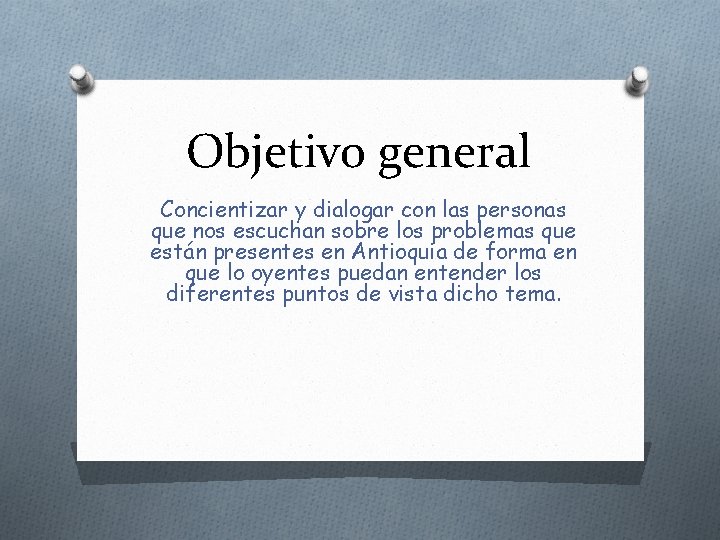 Objetivo general

Concientizar y dialogar con las personas que nos escuchan sobre los problemas que están presentes en Antioquia de forma en que lo oyentes puedan entender los diferentes puntos de vista dicho tema.